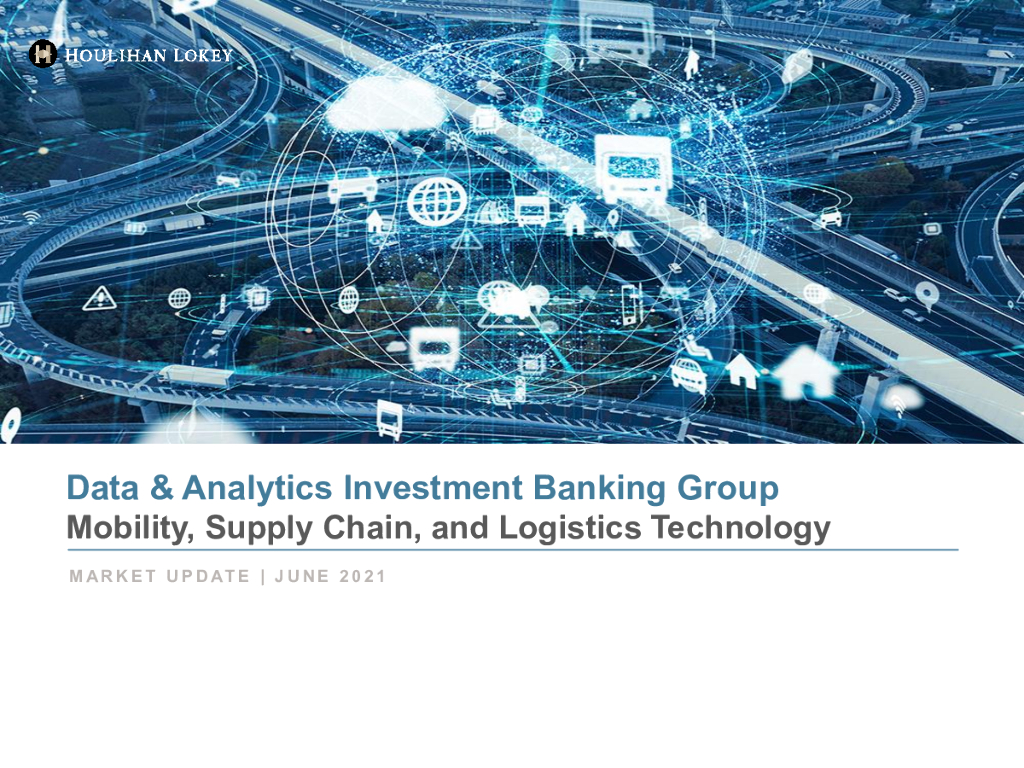 HOULIHAN LOKEY

Data & Analytics Investment Banking Group
Mobility, Supply Chain, and Logistics Technology

MARKET UPDATE | JUNE 2021